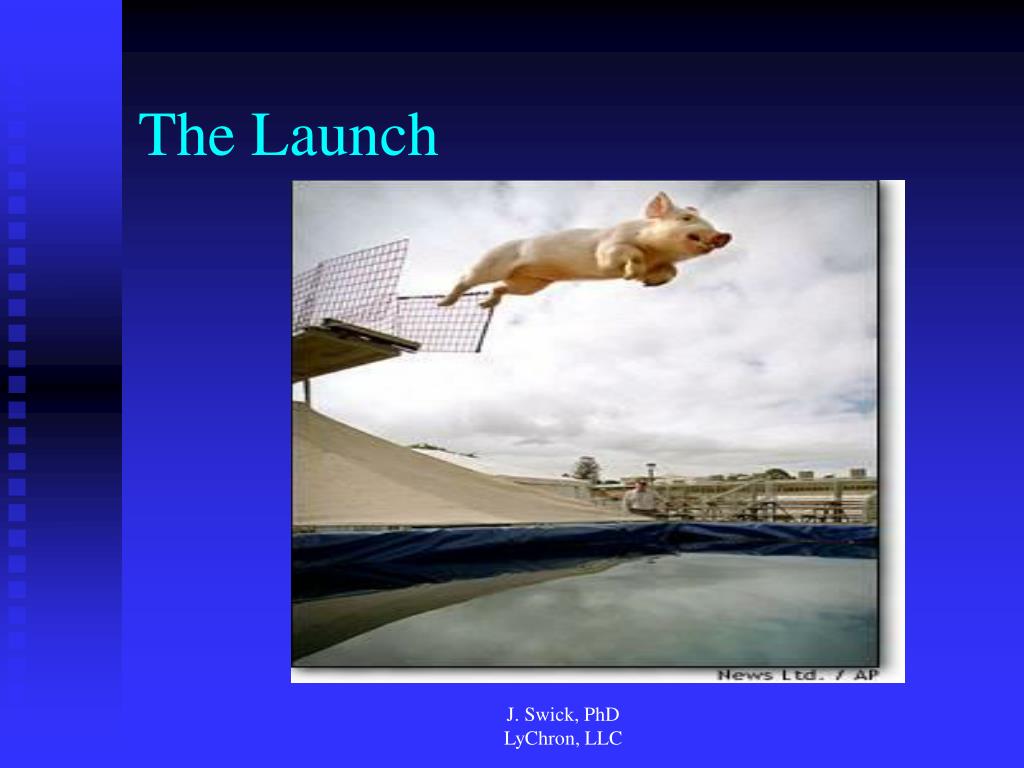 The Launch

News Ltd. / AP

J. Swick, PhD
LyChron, LLC